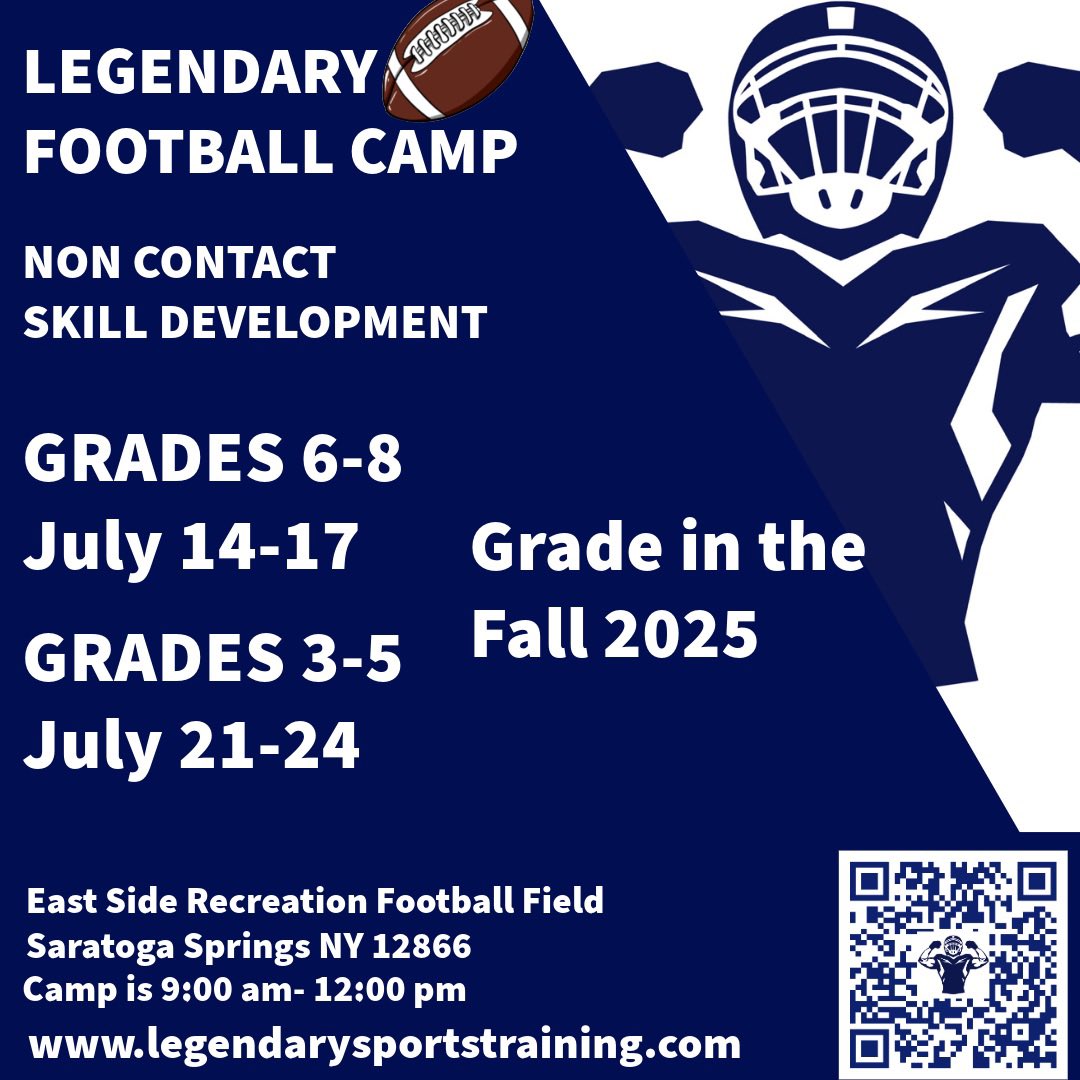 LEGENDARY FOOTBALL CAMP

NON CONTACT SKILL DEVELOPMENT

GRADES 6-8
July 14-17

GRADES 3-5
July 21-24

Grade in the Fall 2025

East Side Recreation Football Field
Saratoga Springs NY 12866
Camp is 9:00 am- 12:00 pm

www.legendarysportstraining.com